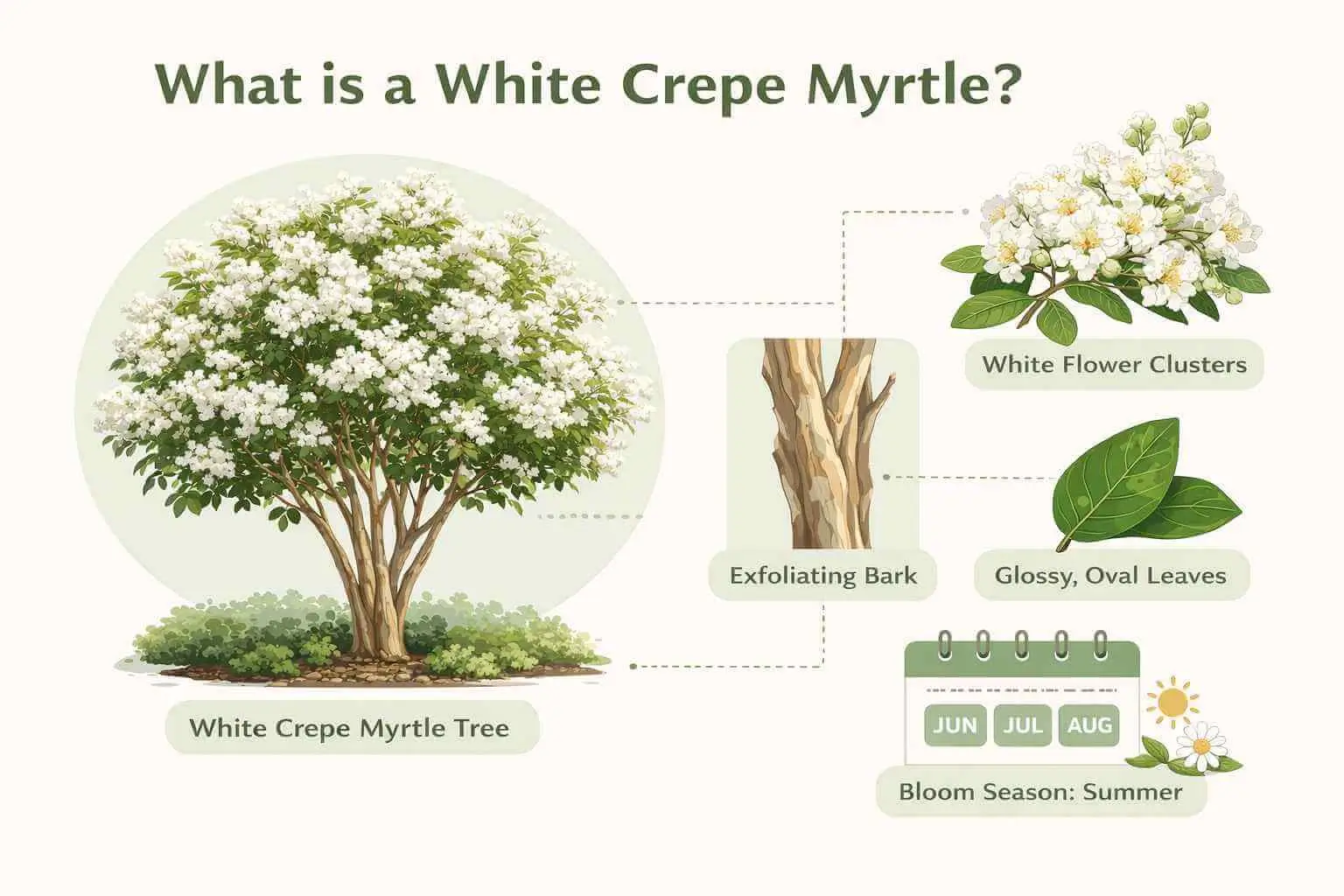 What is a White Crepe Myrtle?

White Flower Clusters

Exfoliating Bark

Glossy, Oval Leaves

White Crepe Myrtle Tree

JUN JUL AUG

Bloom Season: Summer